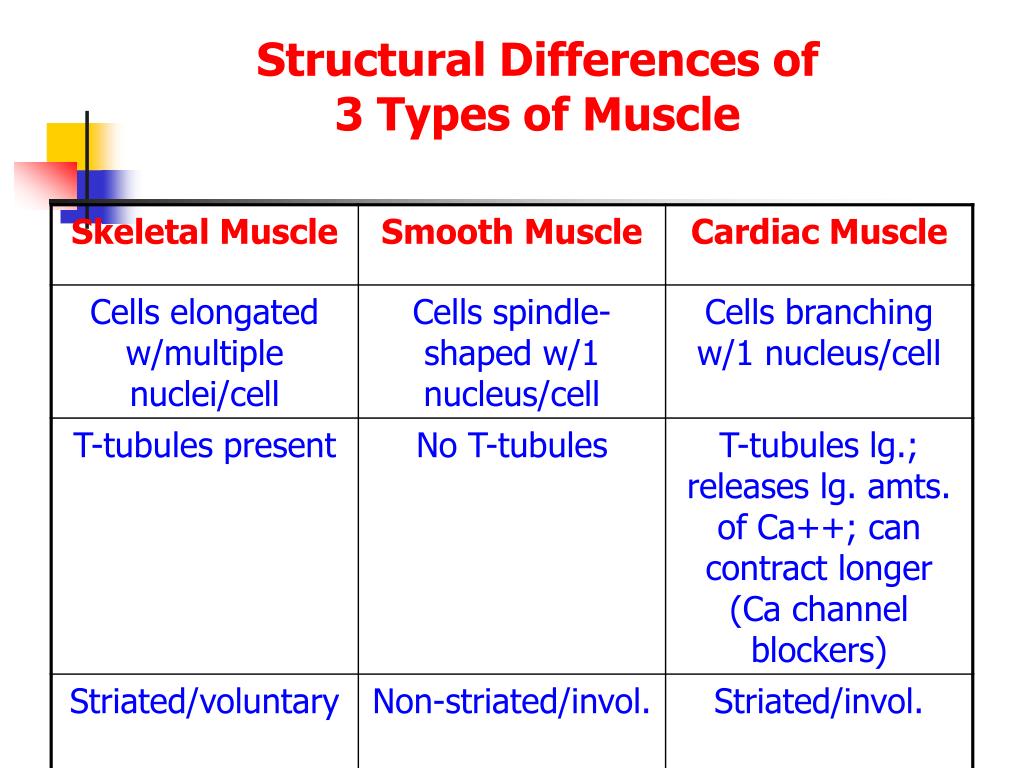 Structural Differences of 3 Types of Muscle

| Skeletal Muscle | Smooth Muscle | Cardiac Muscle |
|---|---|---|
| Cells elongated w/multiple nuclei/cell | Cells spindle-shaped w/1 nucleus/cell | Cells branching w/1 nucleus/cell |
| T-tubules present | No T-tubules | T-tubules lg.; releases lg. amts. of Ca++; can contract longer (Ca channel blockers) |
| Striated/voluntary | Non-striated/invol. | Striated/invol. |